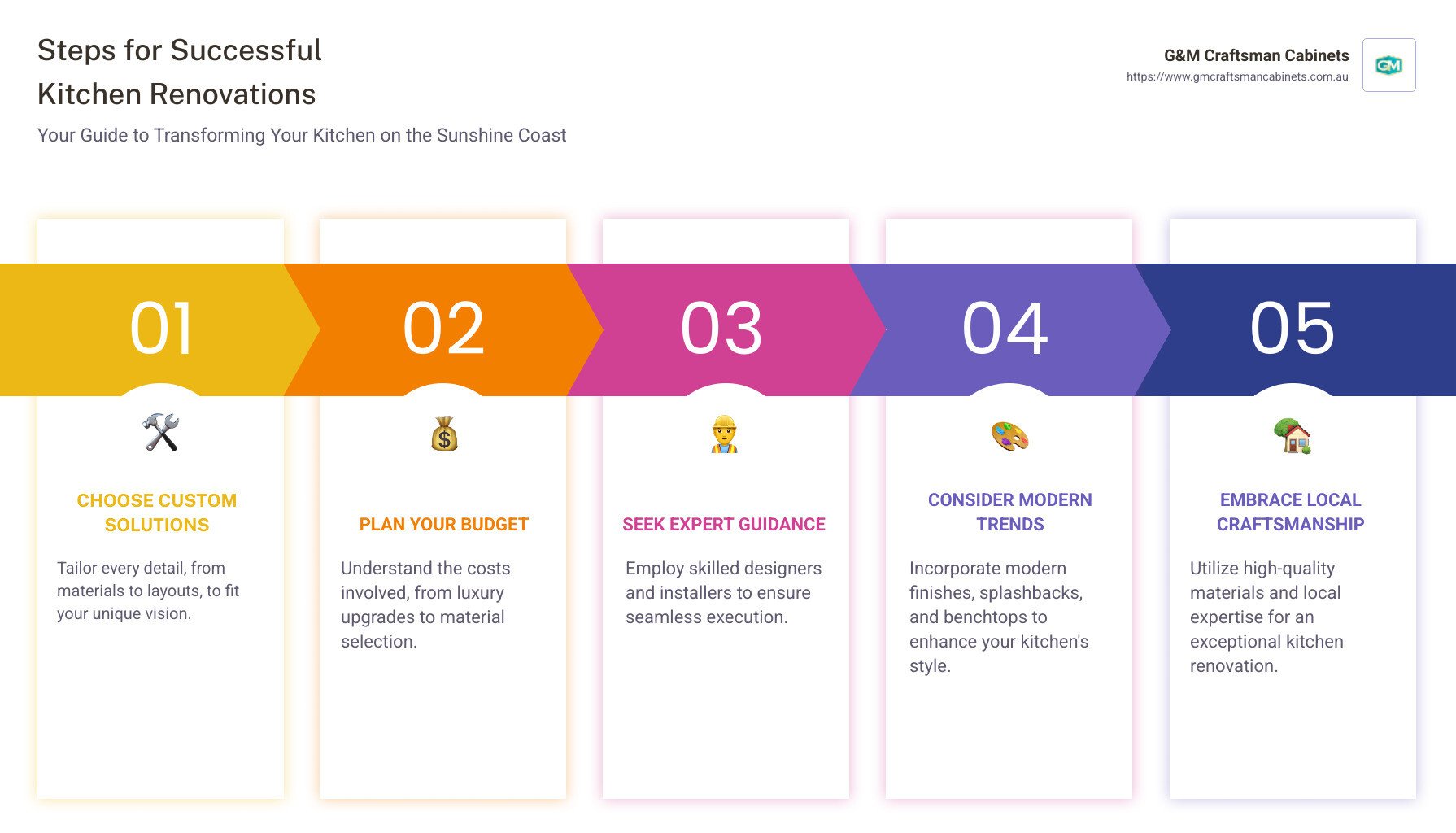 Steps for Successful Kitchen Renovations

Your Guide to Transforming Your Kitchen on the Sunshine Coast

G&M Craftsman Cabinets
https://www.gmcraftsmancabinets.com.au

GM

01

CHOOSE CUSTOM SOLUTIONS

Tailor every detail, from materials to layouts, to fit your unique vision.

02

PLAN YOUR BUDGET

Understand the costs involved, from luxury upgrades to material selection.

03

SEEK EXPERT GUIDANCE

Employ skilled designers and installers to ensure seamless execution.

04

CONSIDER MODERN TRENDS

Incorporate modern finishes, splashbacks, and benchtops to enhance your kitchen's style.

05

EMBRACE LOCAL CRAFTSMANSHIP

Utilize high-quality materials and local expertise for an exceptional kitchen renovation.